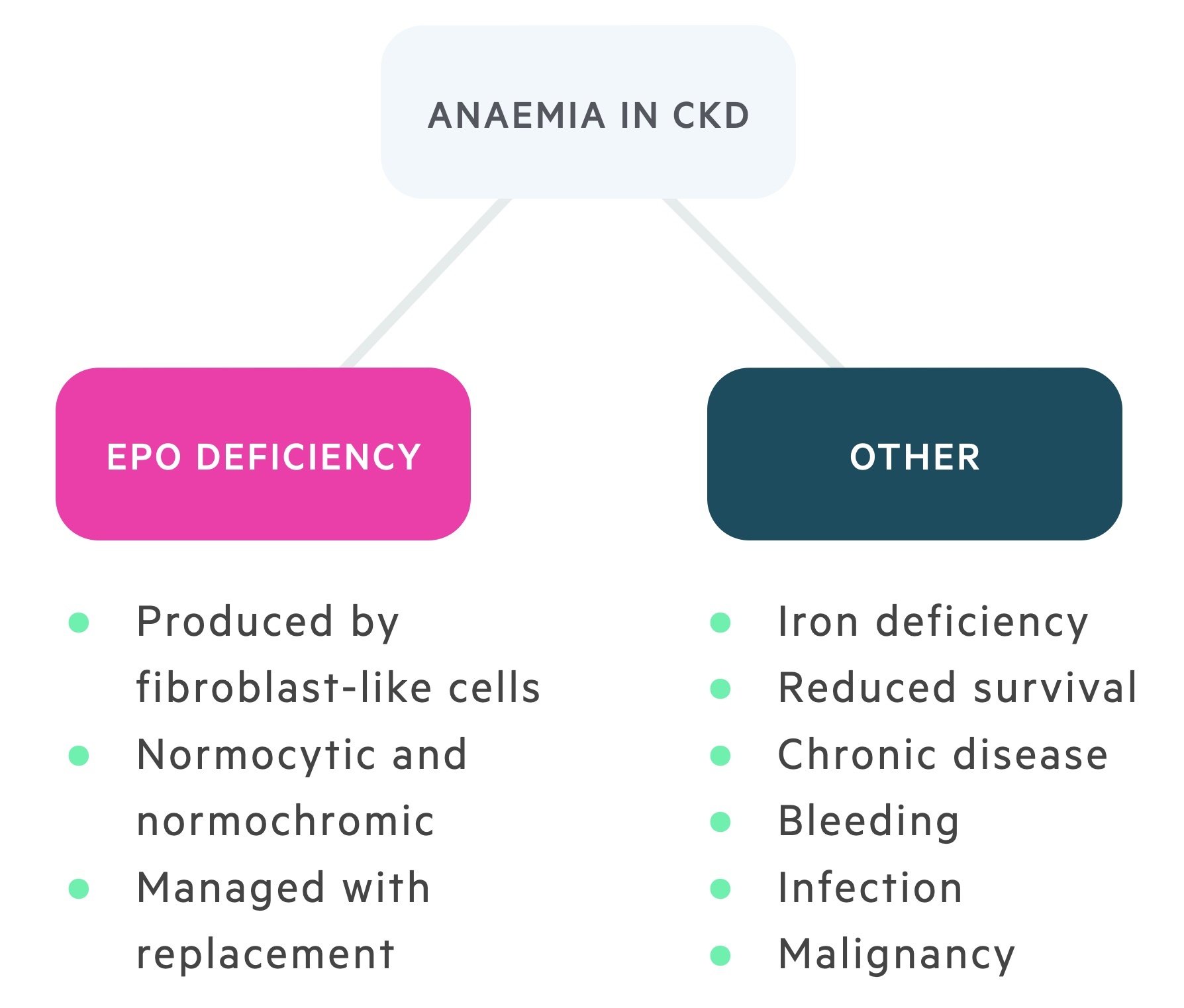 ANAEMIA IN CKD

EPO DEFICIENCY

- Produced by fibroblast-like cells
- Normocytic and normochromic
- Managed with replacement

OTHER

- Iron deficiency
- Reduced survival
- Chronic disease
- Bleeding
- Infection
- Malignancy